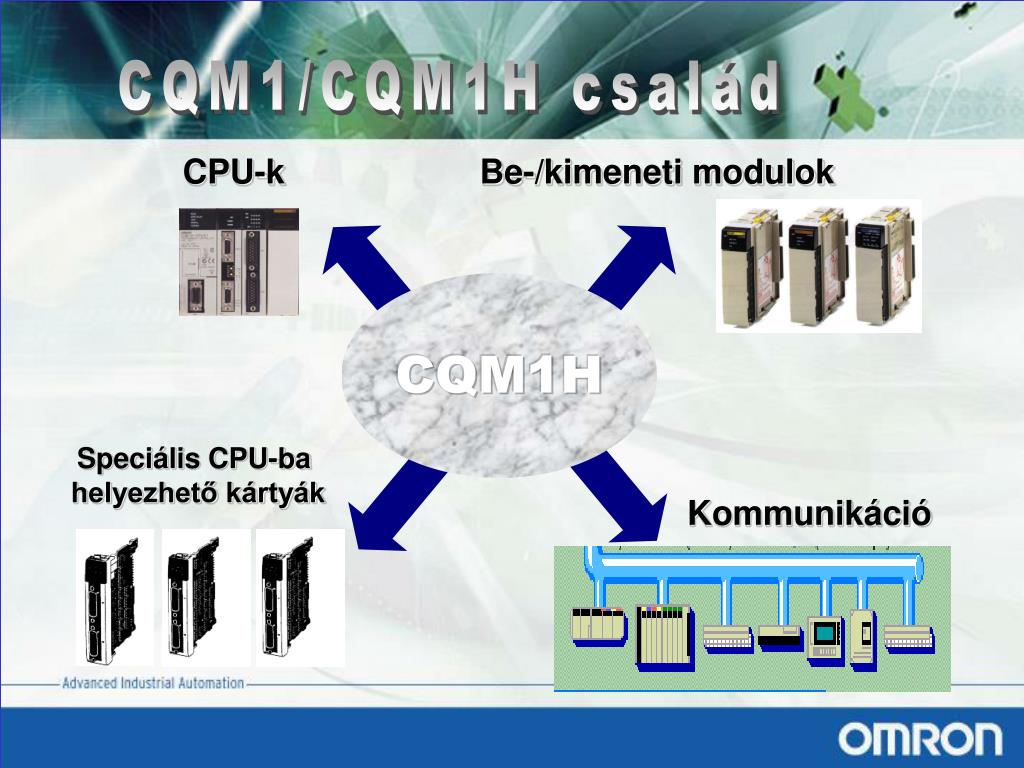 CQM1/CQM1H család

CPU-k

Be-/kimeneti modulok

CQM1H

Speciális CPU-ba helyezhető kártyák

Kommunikáció

Advanced Industrial Automation

OMRON